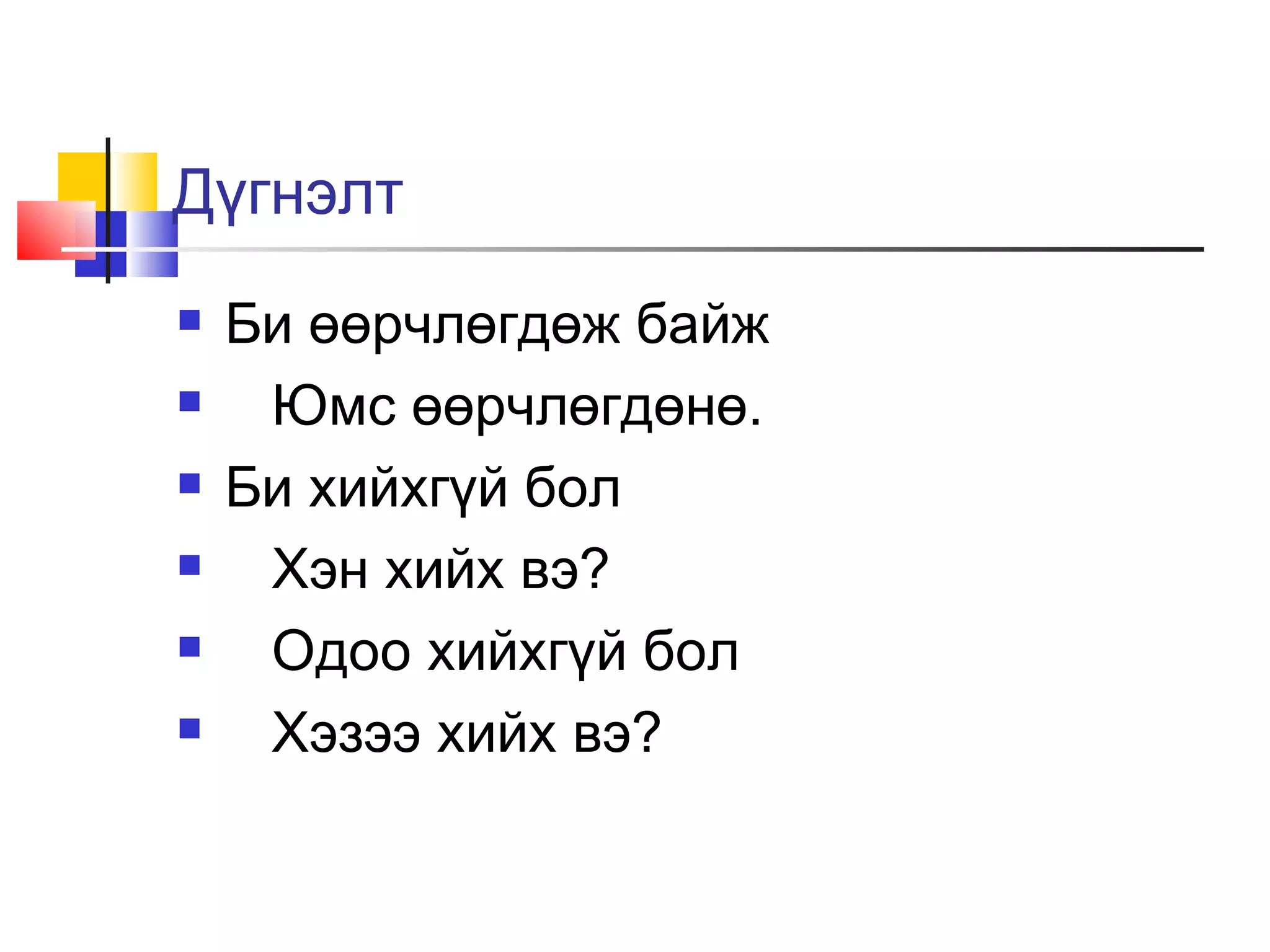 Дүгнэлт

- Би өөрчлөгдөж байж
- Юмс өөрчлөгдөнө.
- Би хийхгүй бол
- Хэн хийх вэ?
- Одоо хийхгүй бол
- Хэзээ хийх вэ?